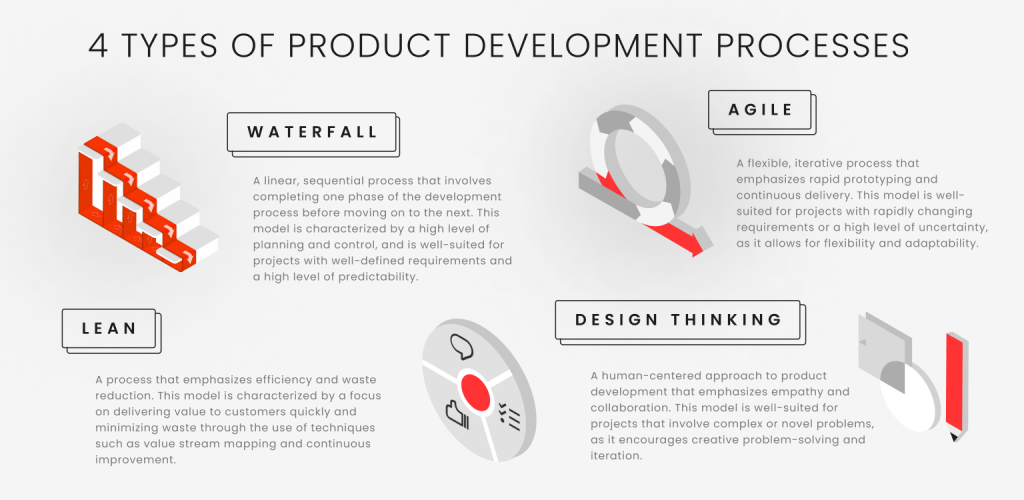 4 TYPES OF PRODUCT DEVELOPMENT PROCESSES

WATERFALL

A linear, sequential process that involves completing one phase of the development process before moving on to the next. This model is characterized by a high level of planning and control, and is well-suited for projects with well-defined requirements and a high level of predictability.

AGILE

A flexible, iterative process that emphasizes rapid prototyping and continuous delivery. This model is well-suited for projects with rapidly changing requirements or a high level of uncertainty, as it allows for flexibility and adaptability.

LEAN

A process that emphasizes efficiency and waste reduction. This model is characterized by a focus on delivering value to customers quickly and minimizing waste through the use of techniques such as value stream mapping and continuous improvement.

DESIGN THINKING

A human-centered approach to product development that emphasizes empathy and collaboration. This model is well-suited for projects that involve complex or novel problems, as it encourages creative problem-solving and iteration.